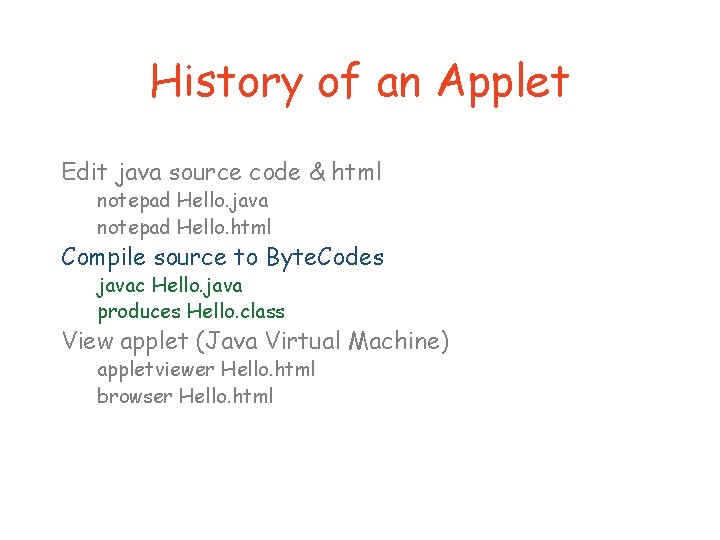 History of an Applet

Edit java source code & html
notepad Hello.java
notepad Hello.html
Compile source to ByteCodes
javac Hello.java
produces Hello.class
View applet (Java Virtual Machine)
appletviewer Hello.html
browser Hello.html